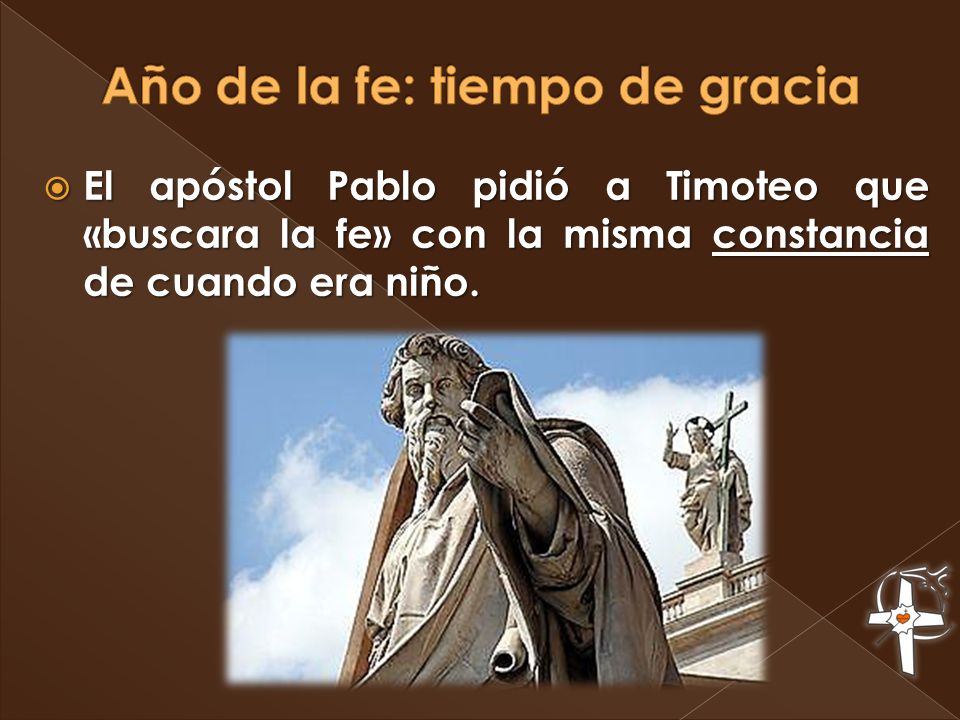 Año de la fe: tiempo de gracia

El apóstol Pablo pidió a Timoteo que «buscara la fe» con la misma constancia de cuando era niño.